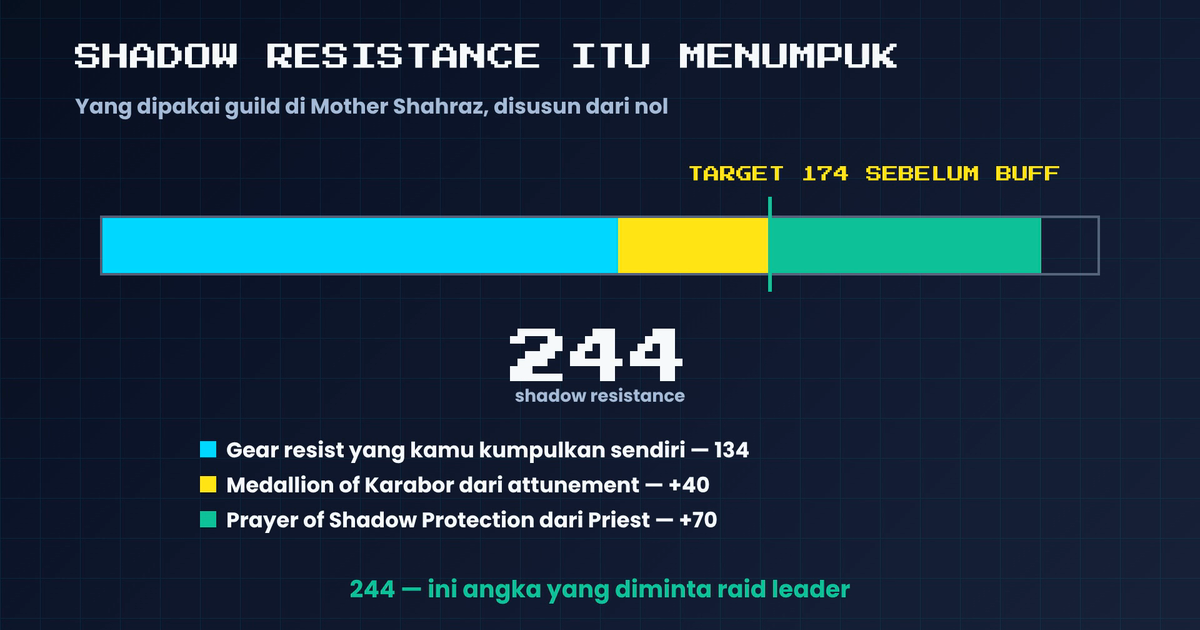 SHADOW RESISTANCE ITU MENUMPUK

Yang dipakai guild di Mother Shahraz, disusun dari nol

TARGET 174 SEBELUM BUFF

244
shadow resistance

Gear resist yang kamu kumpulkan sendiri — 134
Medallion of Karabor dari attunement — +40
Prayer of Shadow Protection dari Priest — +70

244 — ini angka yang diminta raid leader